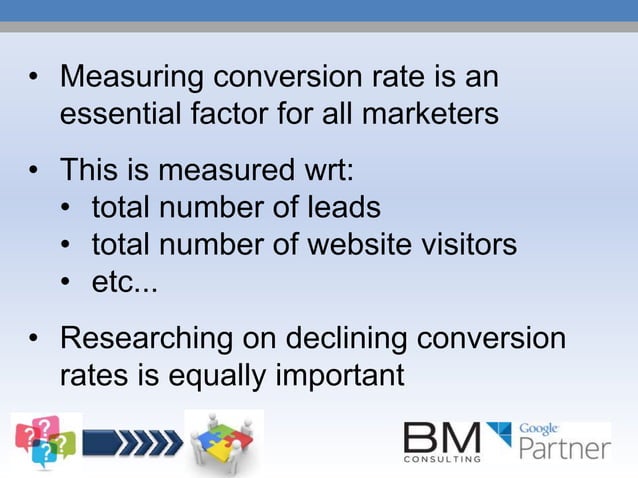 • Measuring conversion rate is an essential factor for all marketers

• This is measured wrt:
  • total number of leads
  • total number of website visitors
  • etc...

• Researching on declining conversion rates is equally important

? ? ?

BM CONSULTING

Google Partner